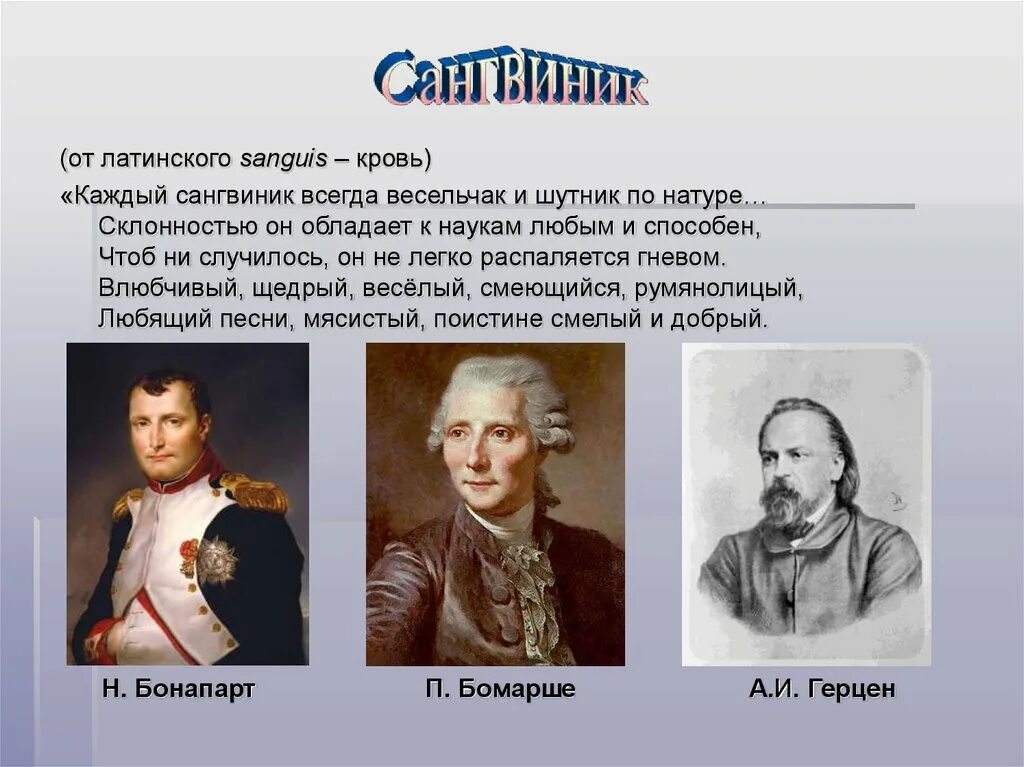 Сангвиник

(от латинского sanguis – кровь)

«Каждый сангвиник всегда весельчак и шутник по натуре…
Склонностью он обладает к наукам любым и способен,
Чтоб ни случилось, он не легко распаляется гневом.
Влюбчивый, щедрый, весёлый, смеющийся, румянолицый,
Любящий песни, мясистый, поистине смелый и добрый.

Н. Бонапарт

П. Бомарше

А.И. Герцен